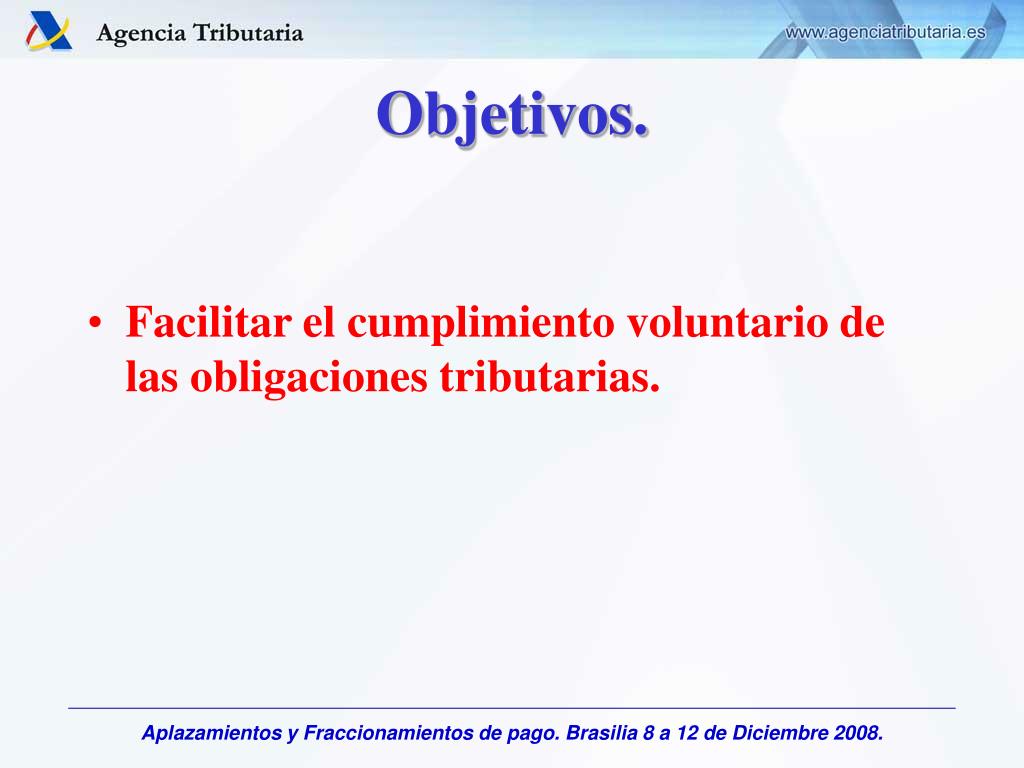 Agencia Tributaria

www.agenciatributaria.es

Objetivos.

• Facilitar el cumplimiento voluntario de las obligaciones tributarias.

Aplazamientos y Fraccionamientos de pago. Brasilia 8 a 12 de Diciembre 2008.